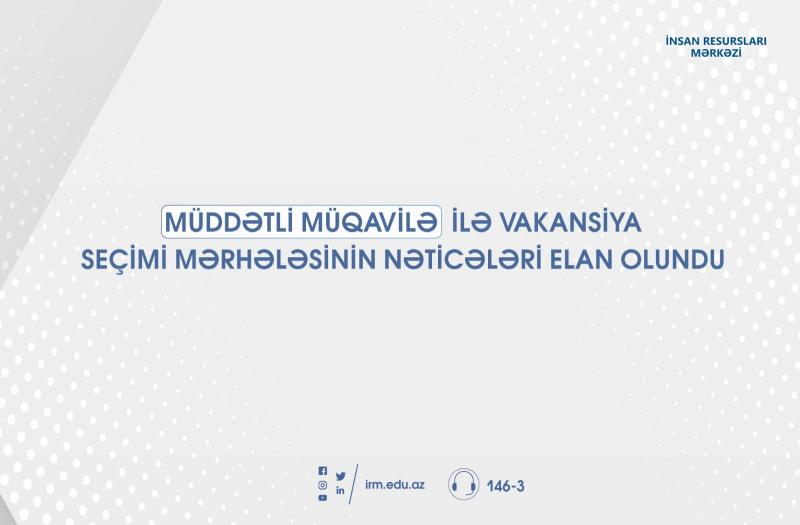 İNSAN RESURSLARI MƏRKƏZİ

MÜDDƏTLİ MÜQAVİLƏ İLƏ VAKANSİYA SEÇİMİ MƏRHƏLƏSİNİN NƏTİCƏLƏRİ ELAN OLUNDU

irm.edu.az

146-3